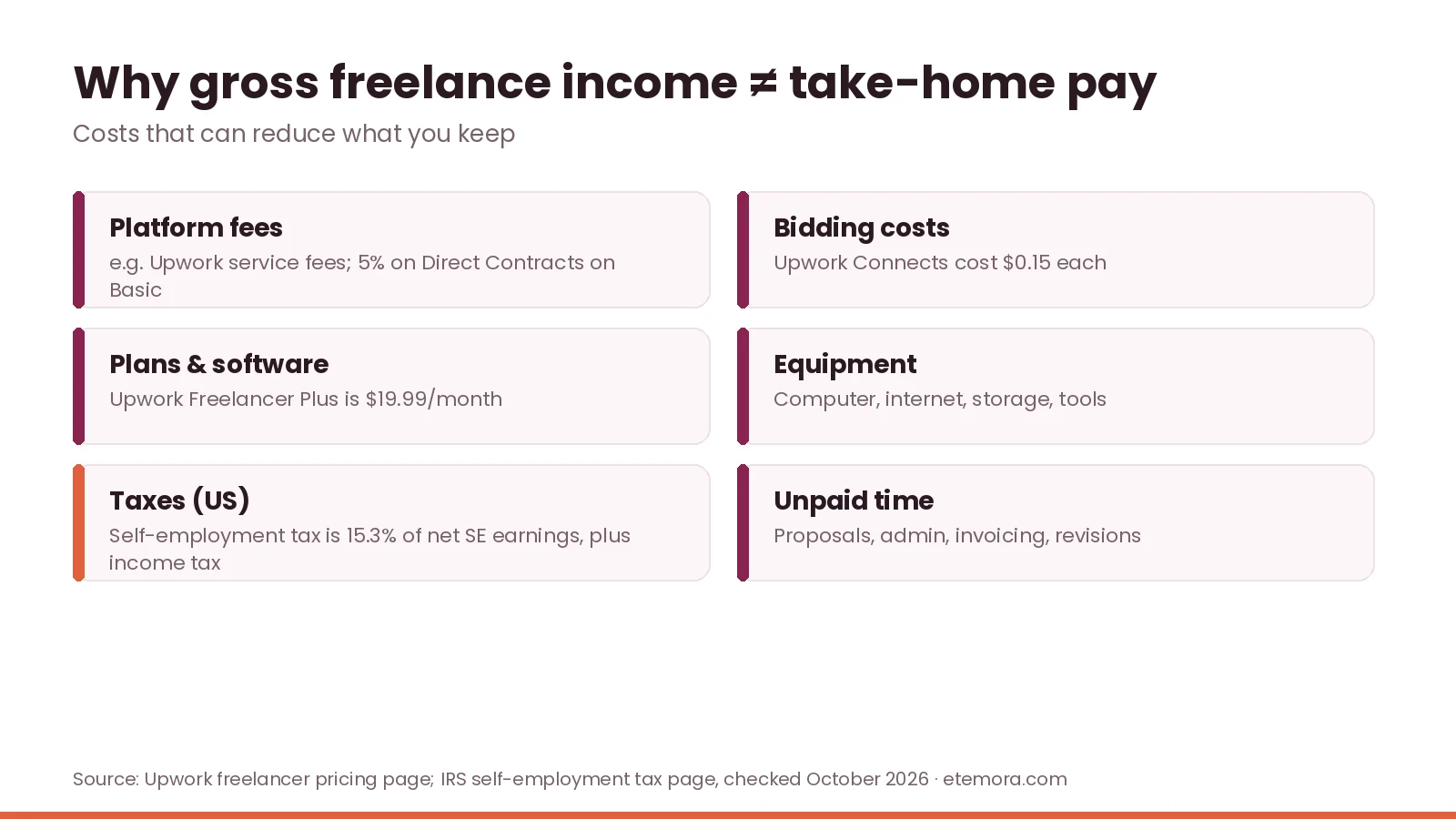 Why gross freelance income ≠ take-home pay

Costs that can reduce what you keep

Platform fees

e.g. Upwork service fees; 5% on Direct Contracts on Basic

Plans & software

Upwork Freelancer Plus is $19.99/month

Taxes (US)

Self-employment tax is 15.3% of net SE earnings, plus income tax

Bidding costs

Upwork Connects cost $0.15 each

Equipment

Computer, internet, storage, tools

Unpaid time

Proposals, admin, invoicing, revisions

Source: Upwork freelancer pricing page; IRS self-employment tax page, checked October 2026 · etemora.com